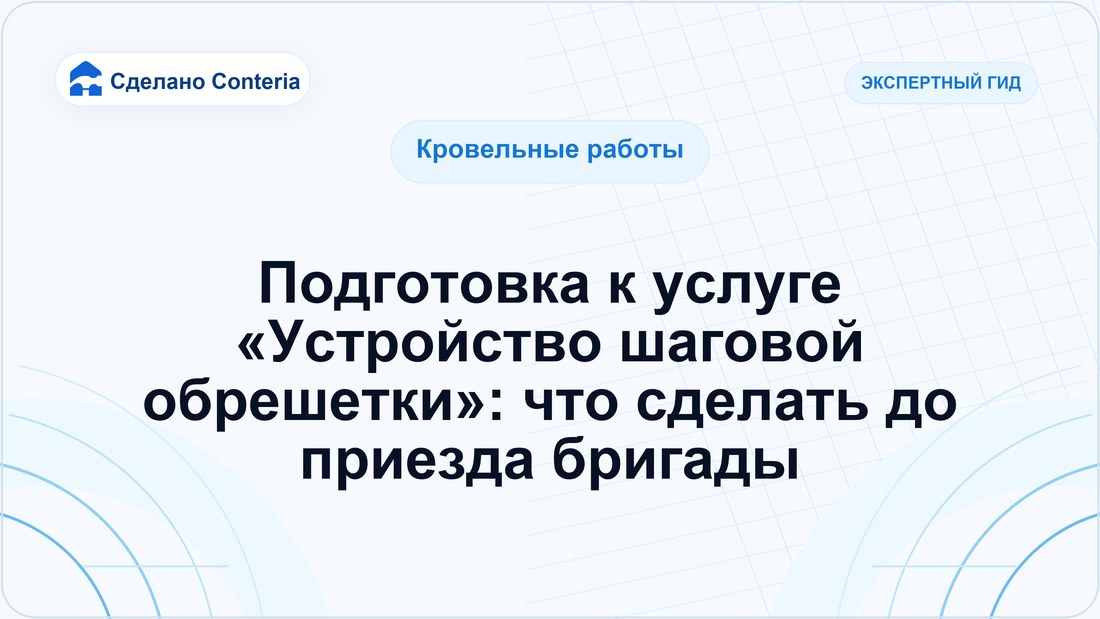 Сделано Conteria

ЭКСПЕРТНЫЙ ГИД

Кровельные работы

Подготовка к услуге «Устройство шаговой обрешетки»: что сделать до приезда бригады